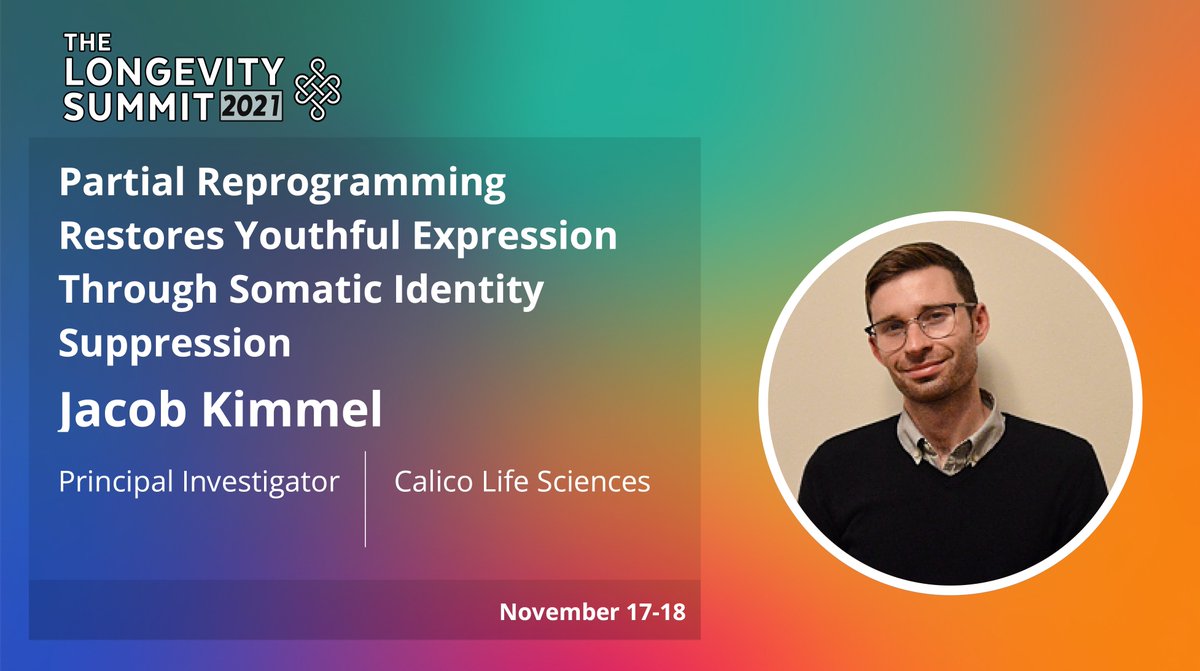 THE LONGEVITY SUMMIT 2021

Partial Reprogramming Restores Youthful Expression Through Somatic Identity Suppression

Jacob Kimmel

Principal Investigator

Calico Life Sciences

November 17-18